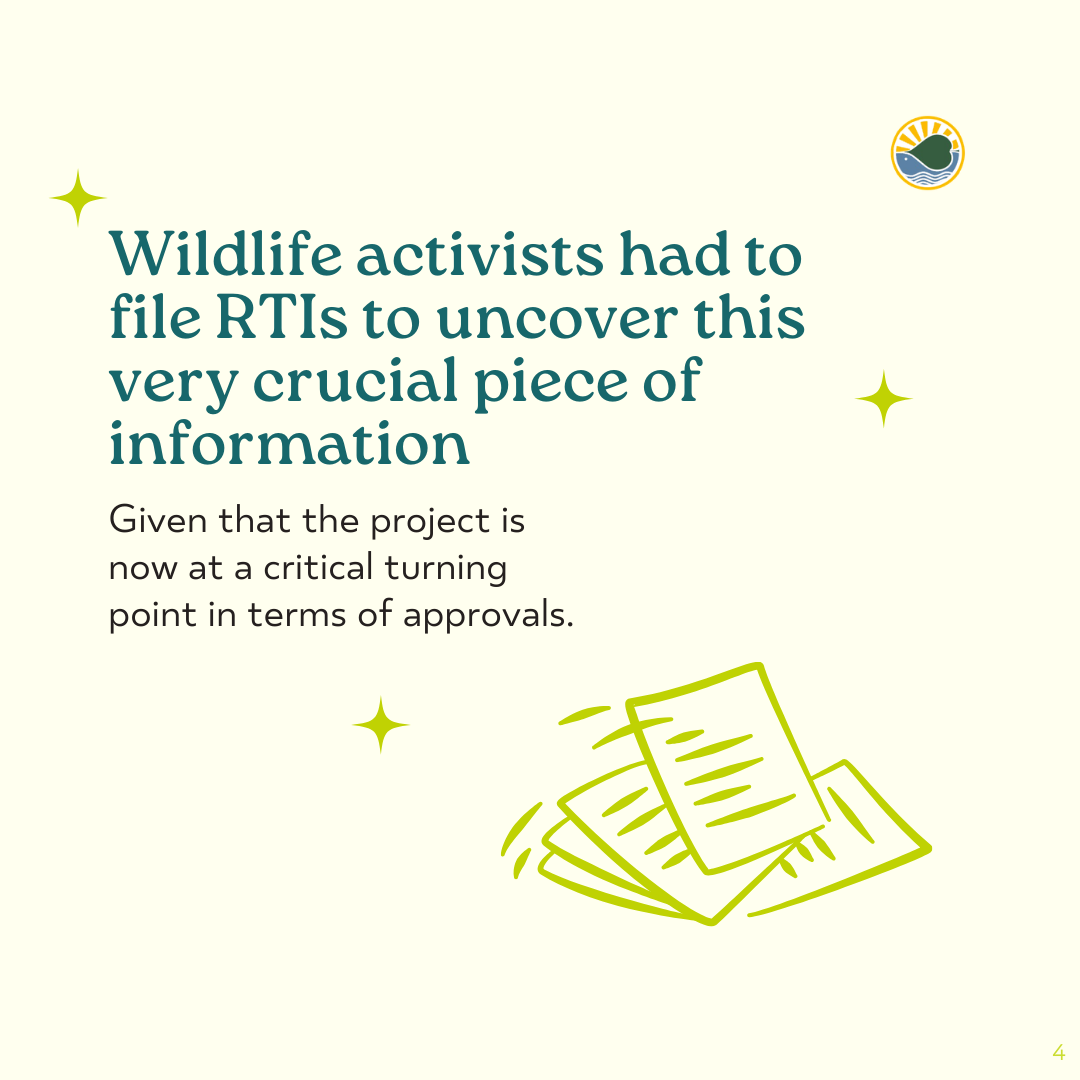 Wildlife activists had to file RTIs to uncover this very crucial piece of information

Given that the project is now at a critical turning point in terms of approvals.

4